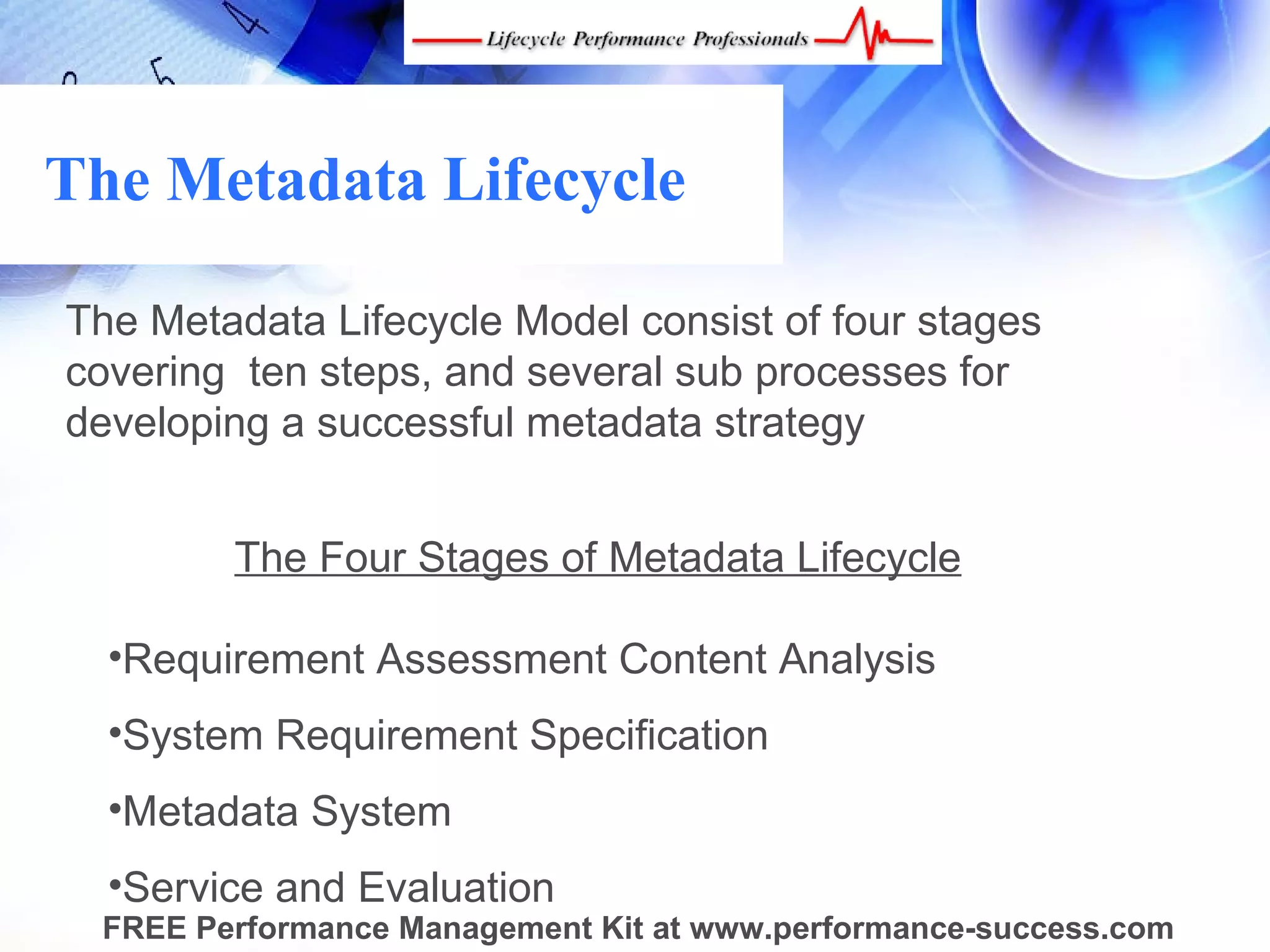 Lifecycle Performance Professionals

The Metadata Lifecycle

The Metadata Lifecycle Model consist of four stages covering  ten steps, and several sub processes for developing a successful metadata strategy

The Four Stages of Metadata Lifecycle

•Requirement Assessment Content Analysis

•System Requirement Specification

•Metadata System

•Service and Evaluation

FREE Performance Management Kit at www.performance-success.com